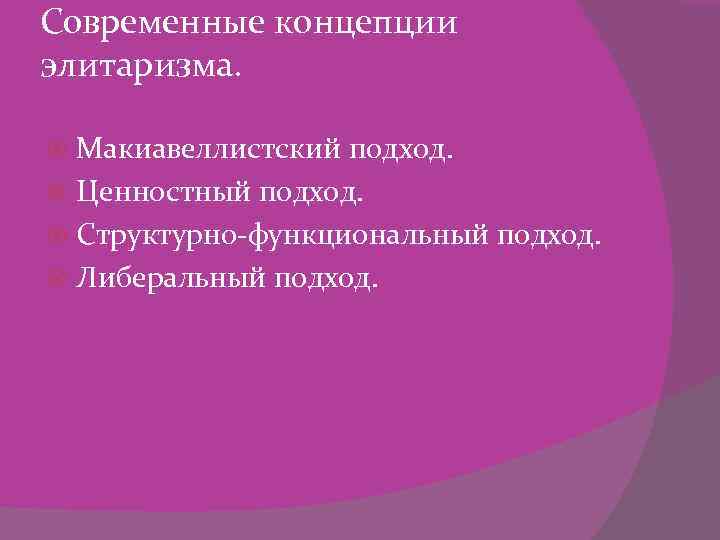 Современные концепции элитаризма.

Макиавеллистский подход.
Ценностный подход.
Структурно-функциональный подход.
Либеральный подход.